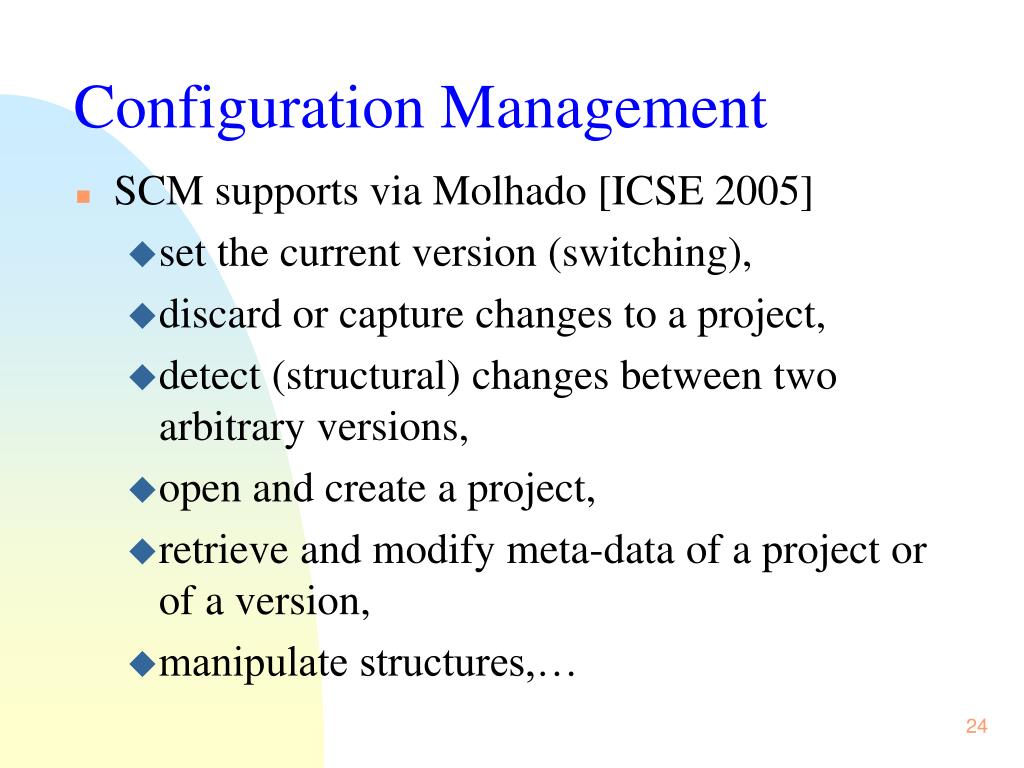 Configuration Management

- SCM supports via Molhado [ICSE 2005]
  - set the current version (switching),
  - discard or capture changes to a project,
  - detect (structural) changes between two arbitrary versions,
  - open and create a project,
  - retrieve and modify meta-data of a project or of a version,
  - manipulate structures,…

24